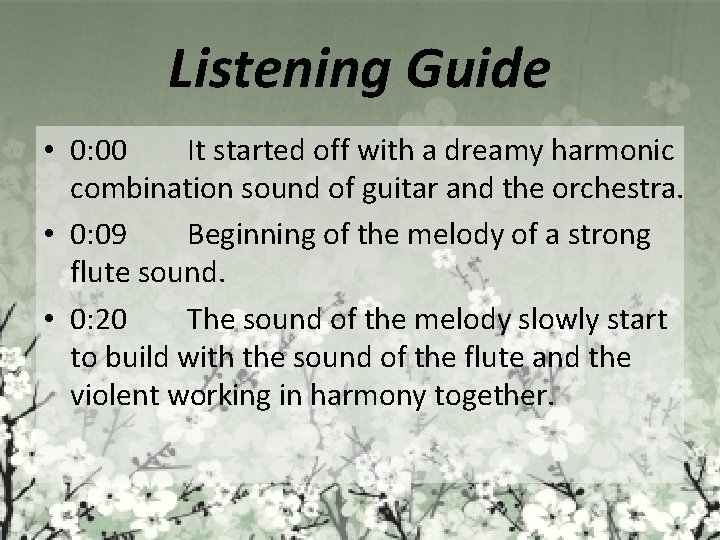 Listening Guide

• 0:00 It started off with a dreamy harmonic combination sound of guitar and the orchestra.

• 0:09 Beginning of the melody of a strong flute sound.

• 0:20 The sound of the melody slowly start to build with the sound of the flute and the violent working in harmony together.